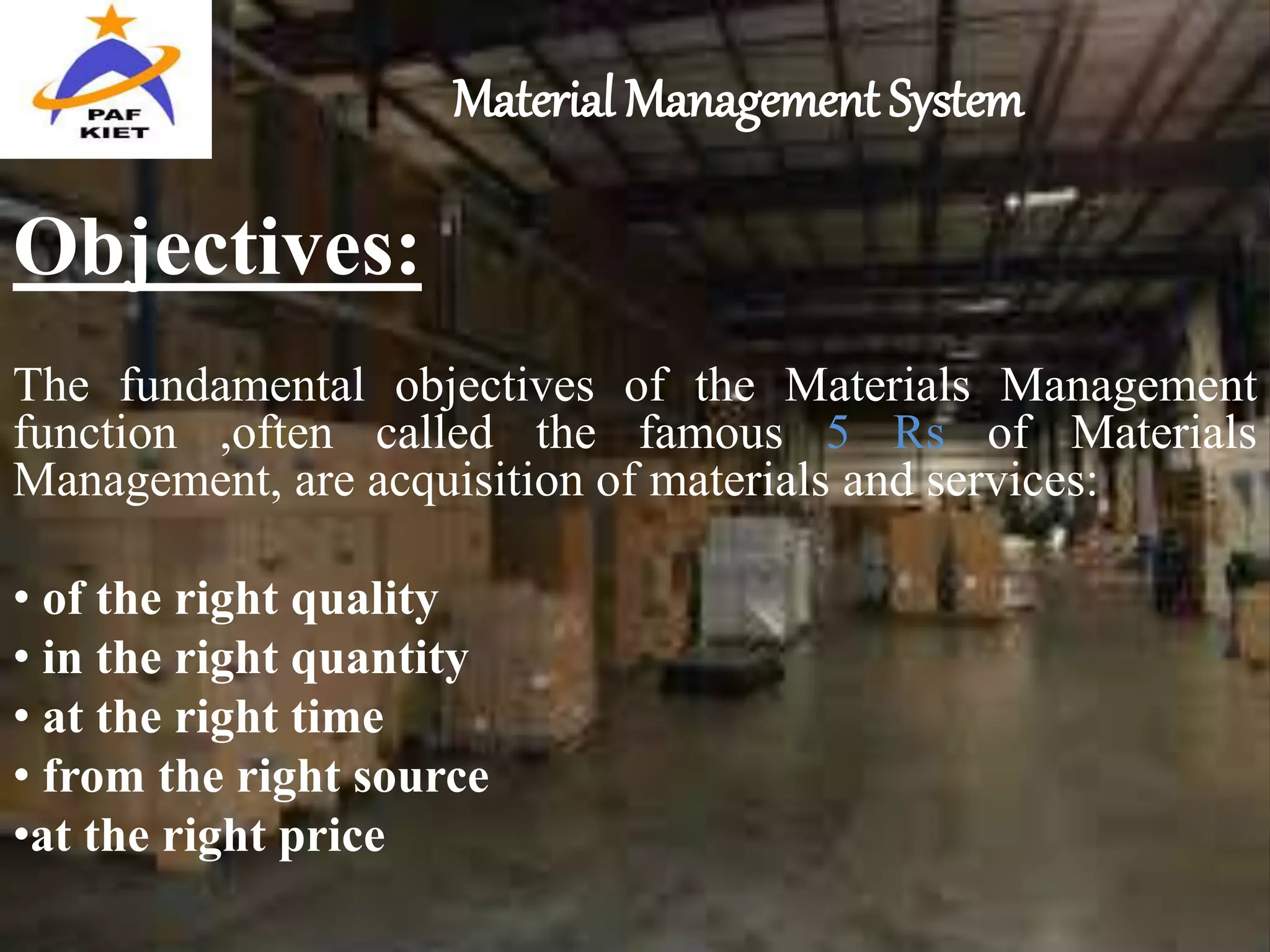 PAF KIET

Material Management System

Objectives:

The fundamental objectives of the Materials Management function ,often called the famous 5 Rs of Materials Management, are acquisition of materials and services:

• of the right quality
• in the right quantity
• at the right time
• from the right source
•at the right price